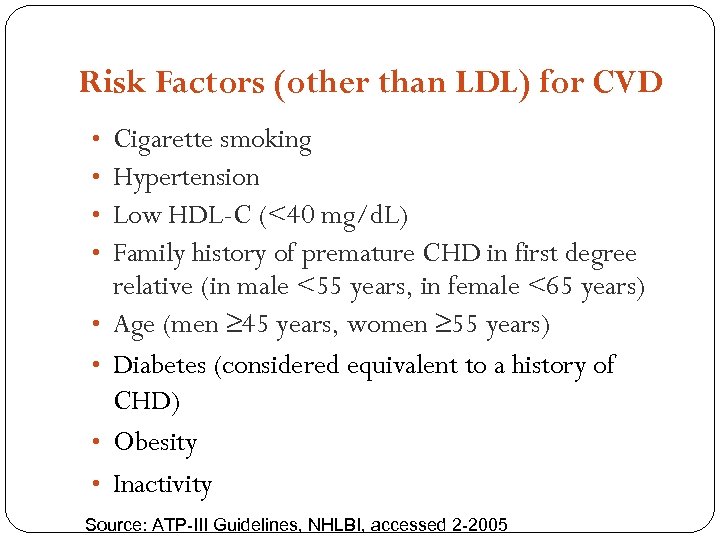 Risk Factors (other than LDL) for CVD

• Cigarette smoking
• Hypertension
• Low HDL-C (<40 mg/dL)
• Family history of premature CHD in first degree relative (in male <55 years, in female <65 years)
• Age (men ≥45 years, women ≥55 years)
• Diabetes (considered equivalent to a history of CHD)
• Obesity
• Inactivity

Source: ATP-III Guidelines, NHLBI, accessed 2-2005